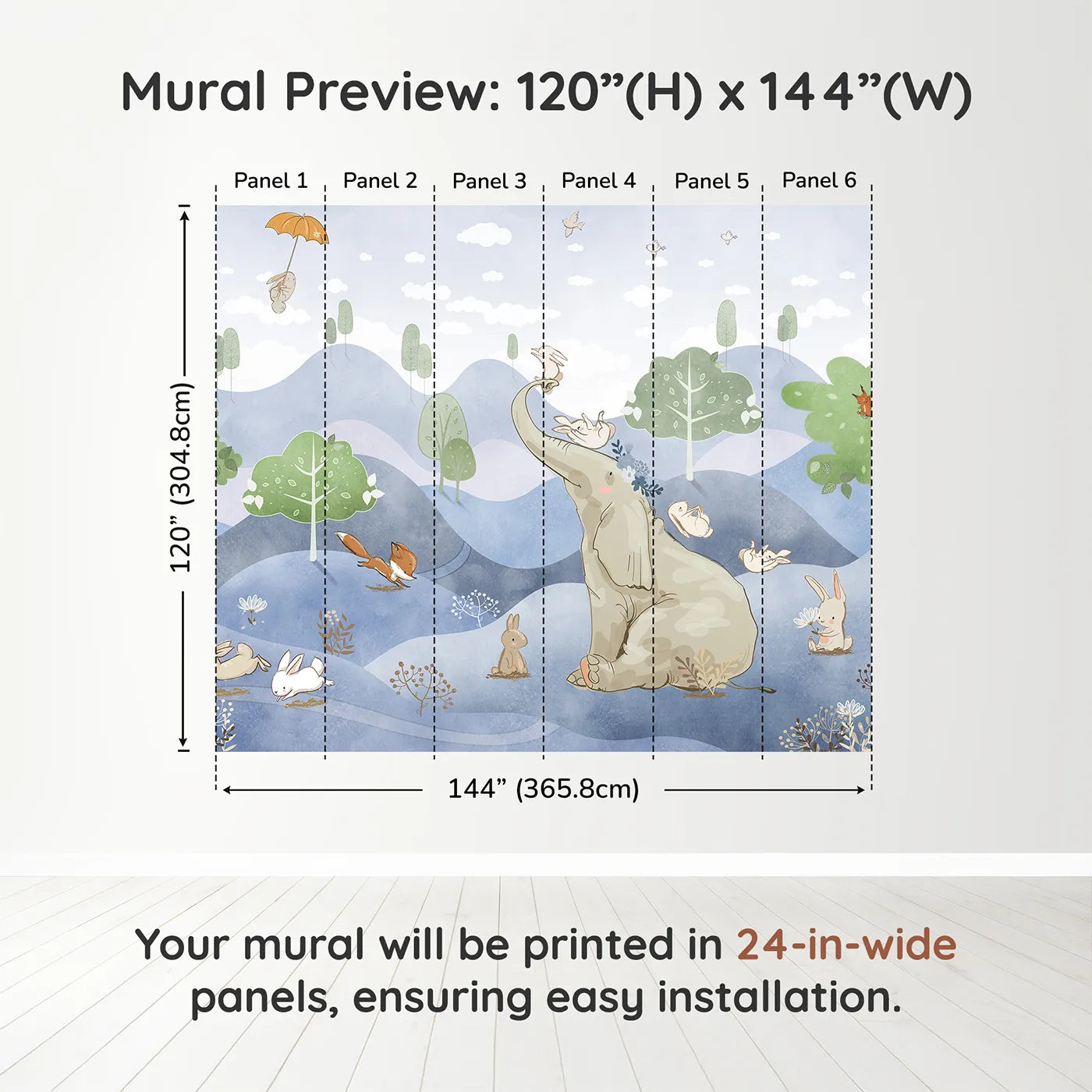 Mural Preview: 120”(H) x 144”(W)

Panel 1 Panel 2 Panel 3 Panel 4 Panel 5 Panel 6

120” (304.8cm)

144” (365.8cm)

Your mural will be printed in 24-in-wide panels, ensuring easy installation.